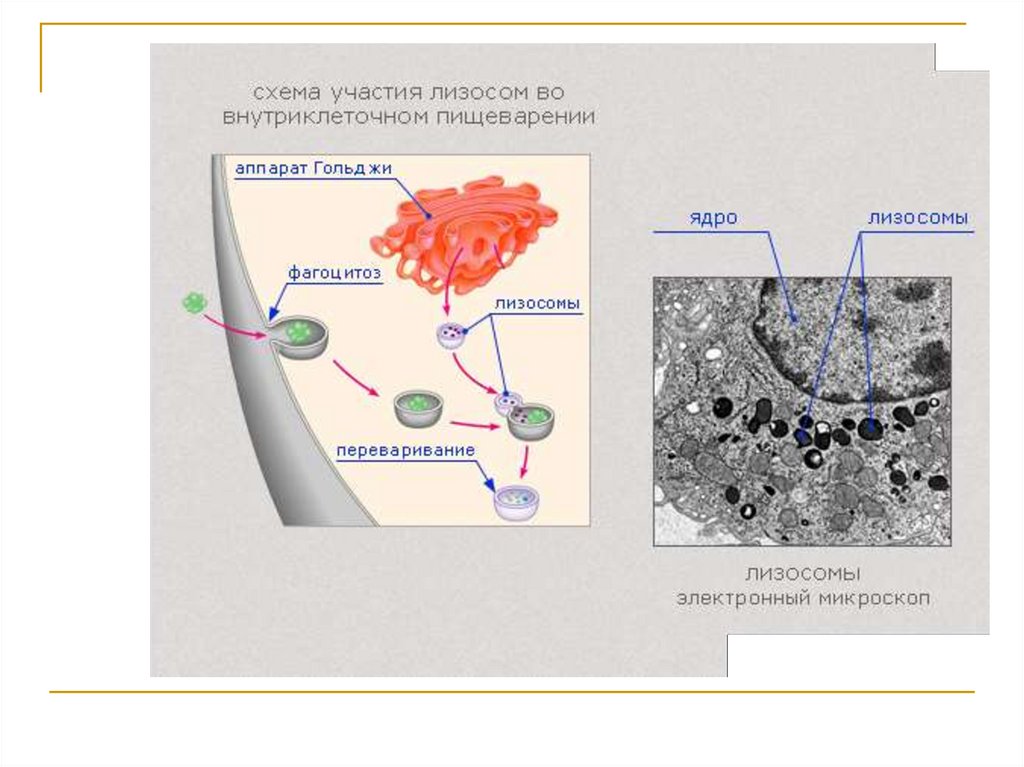 схема участия лизосом во внутриклеточном пищеварении

аппарат Гольджи

фагоцитоз

лизосомы

переваривание

ядро

лизосомы

лизосомы
электронный микроскоп